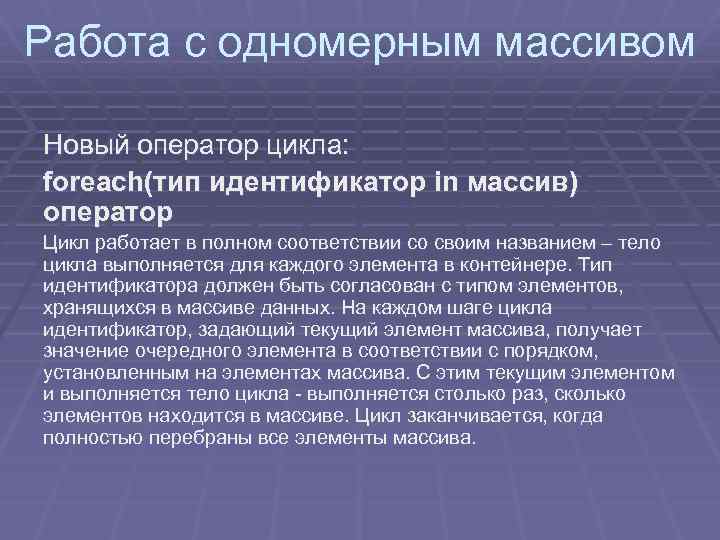 Работа с одномерным массивом

Новый оператор цикла:

foreach(тип идентификатор in массив) оператор

Цикл работает в полном соответствии со своим названием – тело цикла выполняется для каждого элемента в контейнере. Тип идентификатора должен быть согласован с типом элементов, хранящихся в массиве данных. На каждом шаге цикла идентификатор, задающий текущий элемент массива, получает значение очередного элемента в соответствии с порядком, установленным на элементах массива. С этим текущим элементом и выполняется тело цикла - выполняется столько раз, сколько элементов находится в массиве. Цикл заканчивается, когда полностью перебраны все элементы массива.